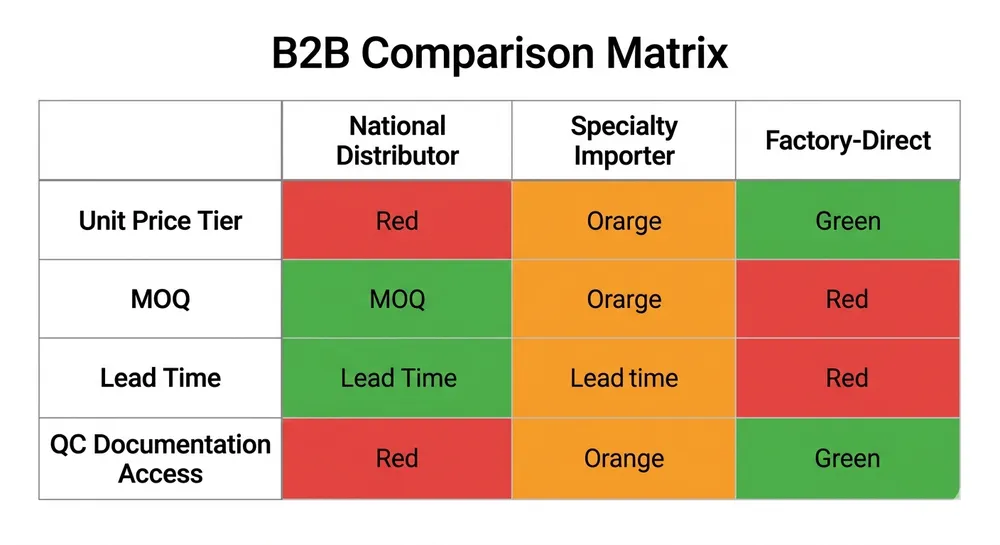 B2B Comparison Matrix

| | National Distributor | Specialty Importer | Factory-Direct |
|---|---|---|---|
| Unit Price Tier | Red | Orarge | Green |
| MOQ | MOQ | Orarge | Red |
| Lead Time | Lead Time | Lead time | Red |
| QC Documentation Access | Red | Orange | Green |